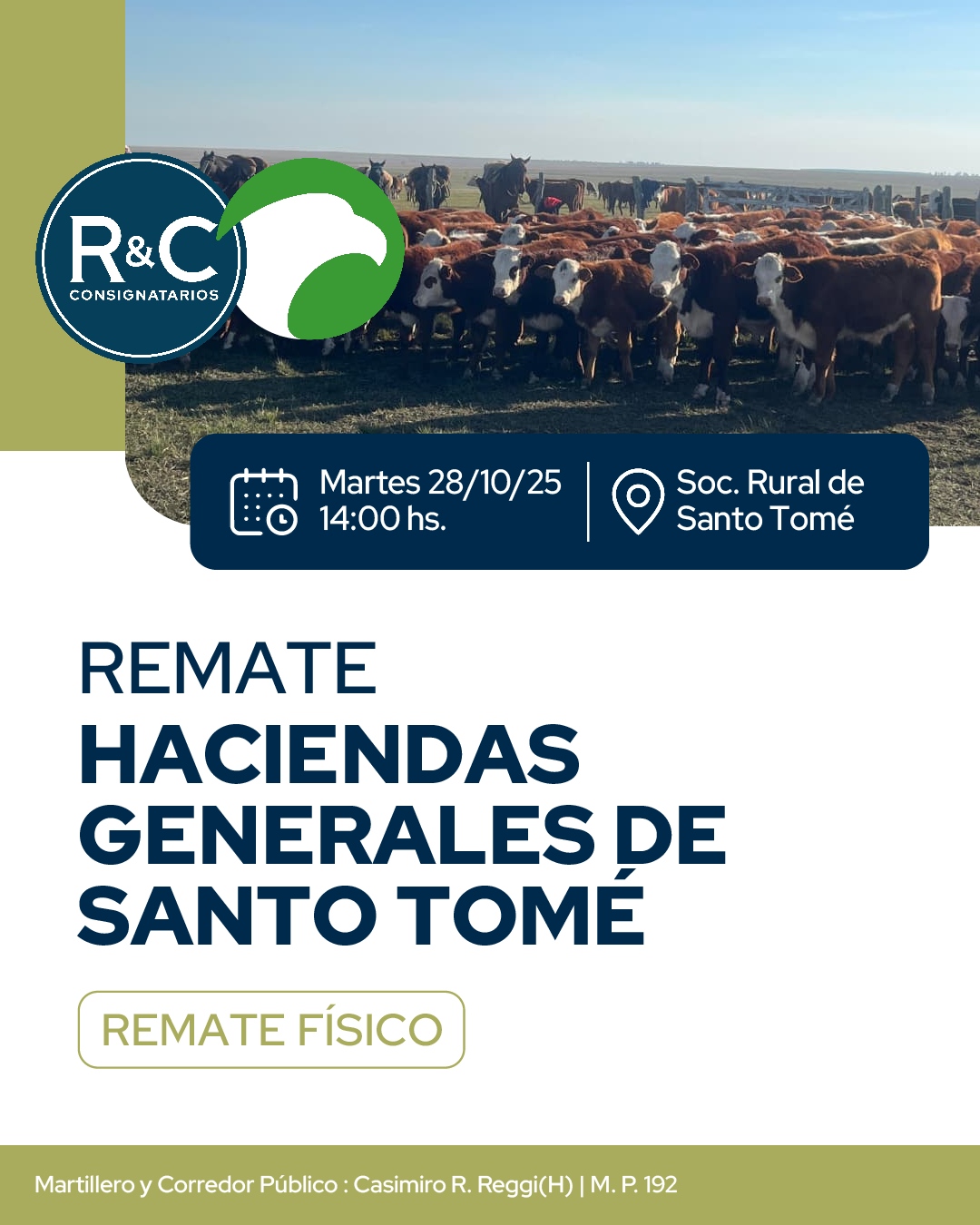 R&C
CONSIGNATARIOS

Martes 28/10/25
14:00 hs.

Soc. Rural de Santo Tomé

REMATE
HACIENDAS GENERALES DE SANTO TOMÉ

REMATE FÍSICO

Martillero y Corredor Público : Casimiro R. Reggi(H) | M. P. 192